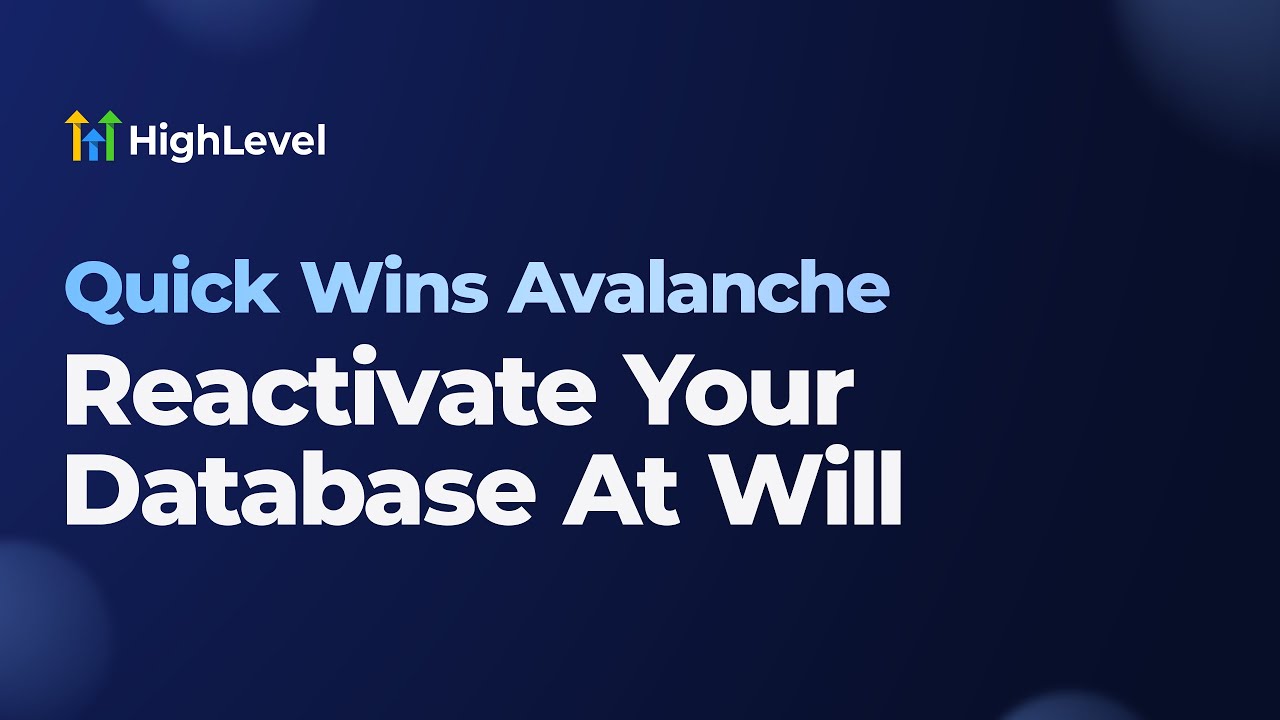 HighLevel

Quick Wins Avalanche

Reactivate Your Database At Will